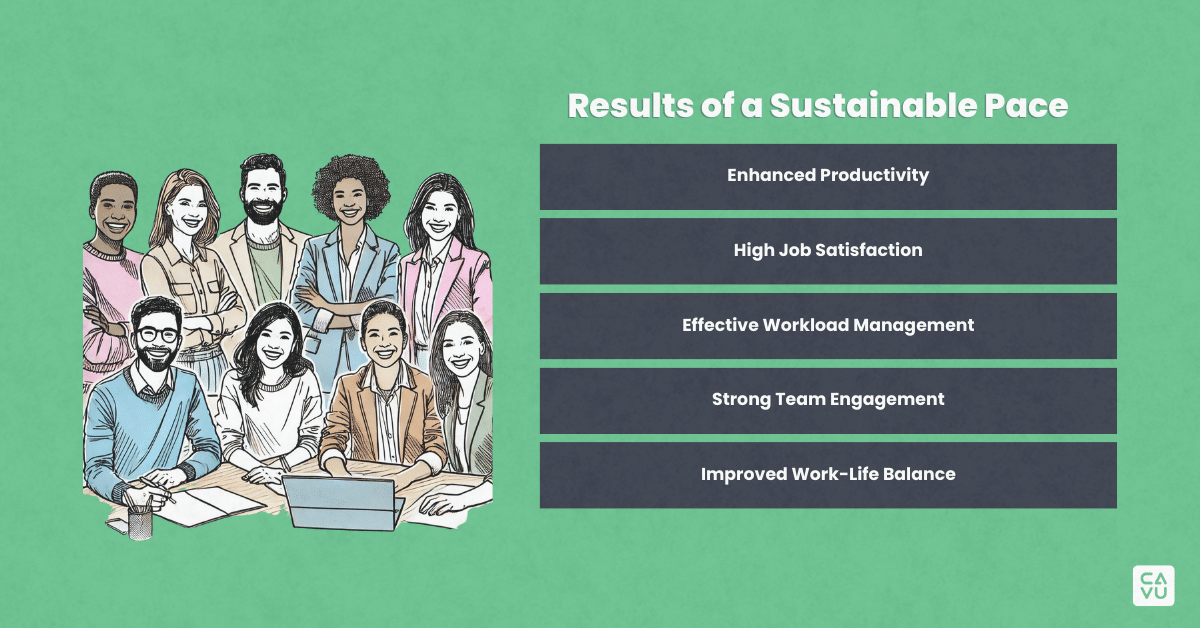 Results of a Sustainable Pace

Enhanced Productivity

High Job Satisfaction

Effective Workload Management

Strong Team Engagement

Improved Work-Life Balance

CA
VU